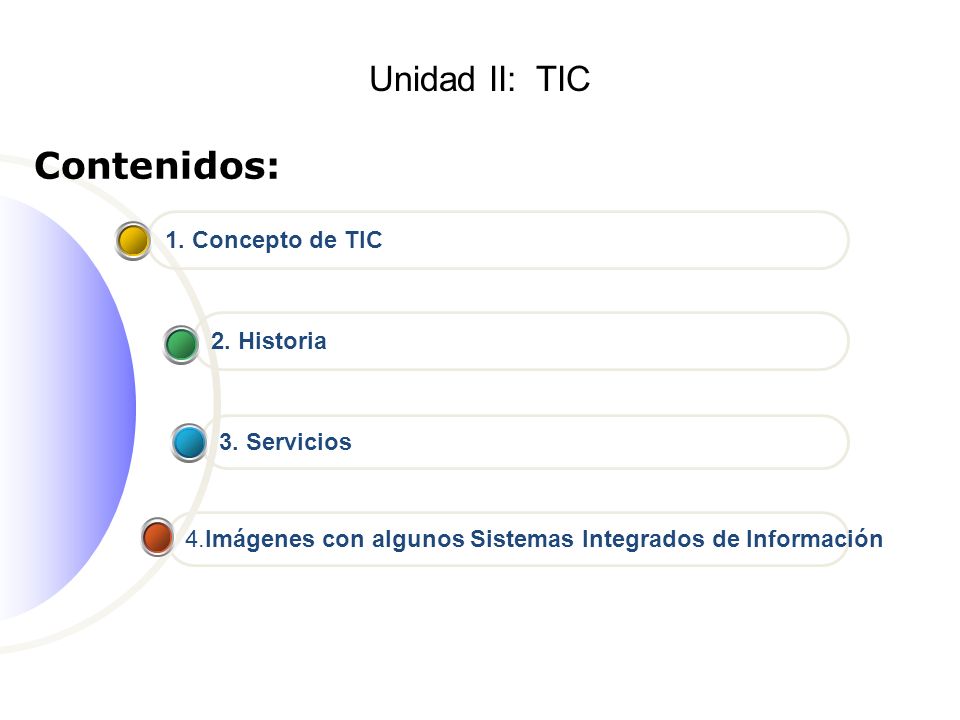 Unidad II: TIC

Contenidos:

1. Concepto de TIC

2. Historia

3. Servicios

4.Imágenes con algunos Sistemas Integrados de Información